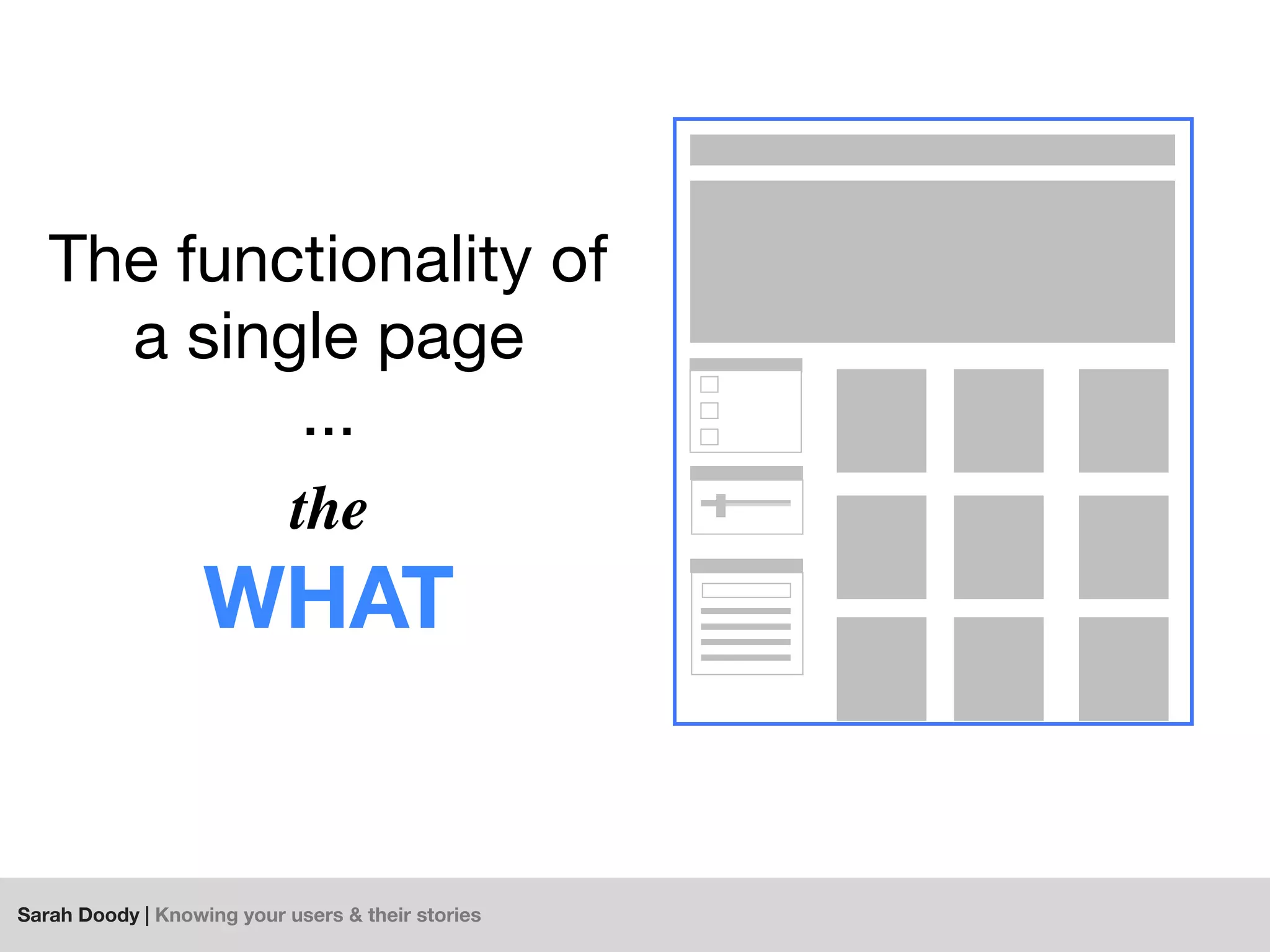 The functionality of a single page

...

the

WHAT

Sarah Doody | Knowing your users & their stories